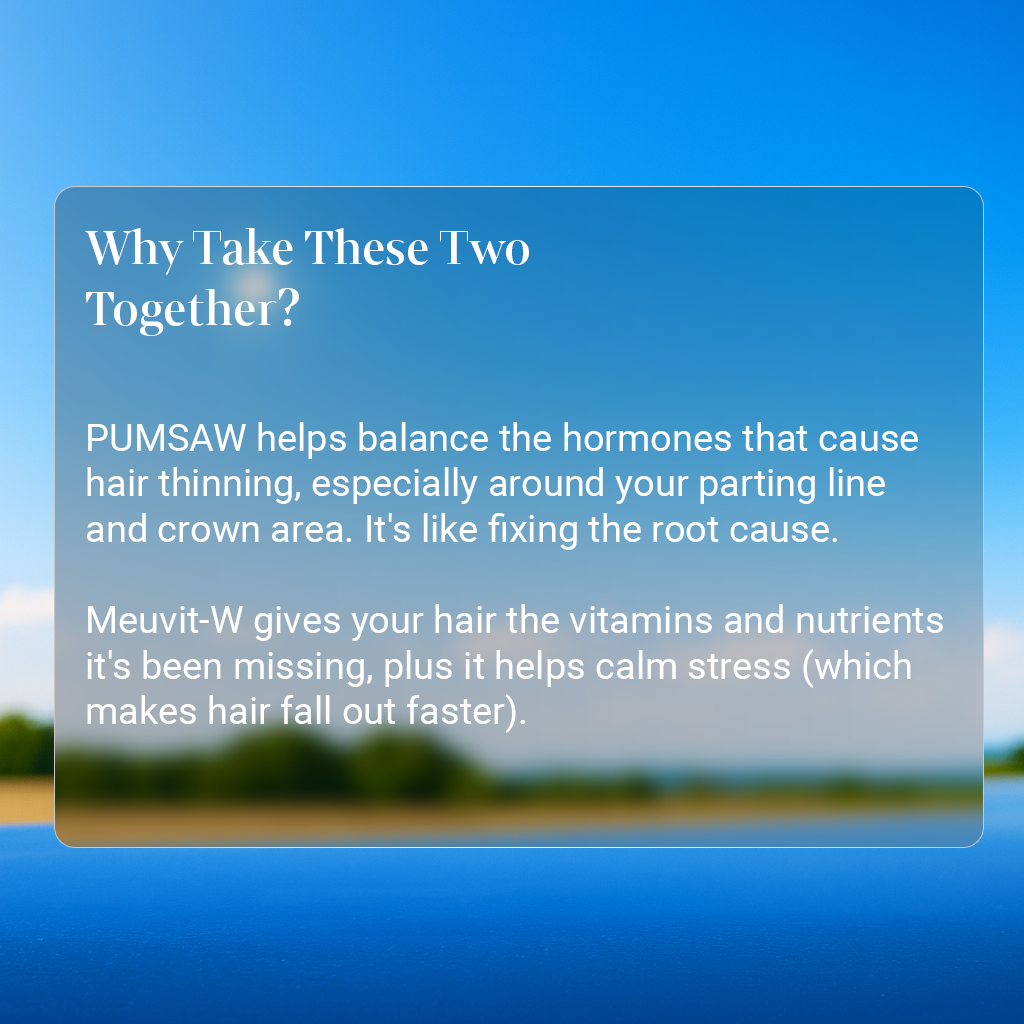 Why Take These Two Together?

PUMSAW helps balance the hormones that cause hair thinning, especially around your parting line and crown area. It's like fixing the root cause.

Meuvit-W gives your hair the vitamins and nutrients it's been missing, plus it helps calm stress (which makes hair fall out faster).